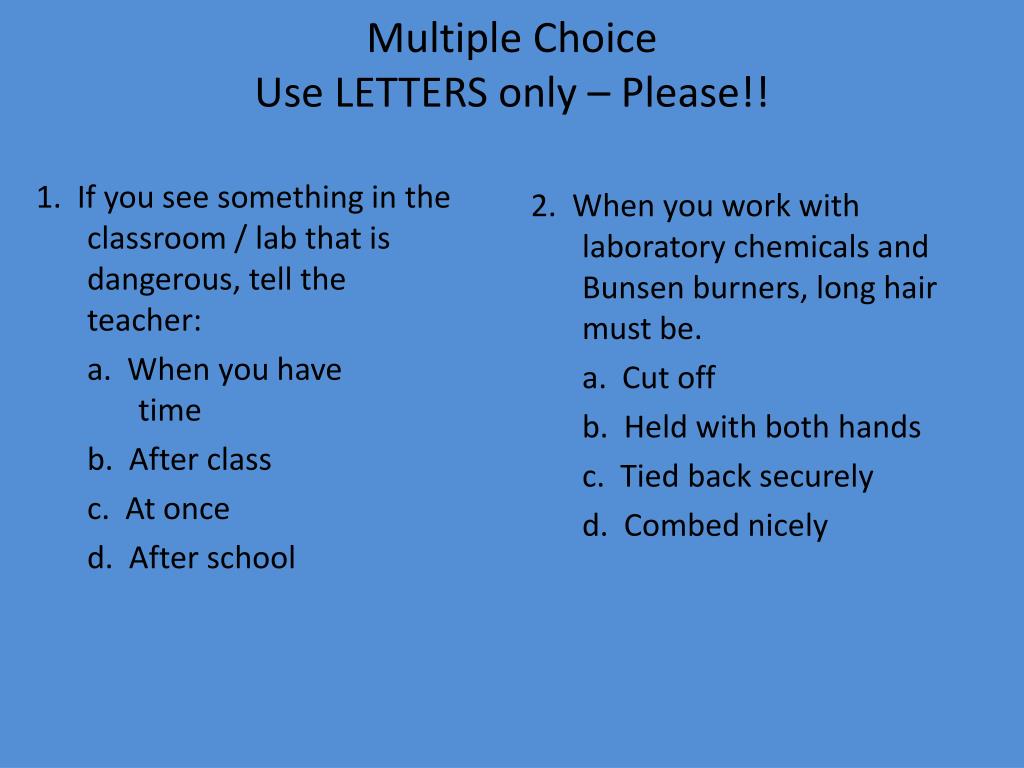 Multiple Choice
Use LETTERS only – Please!!

1. If you see something in the classroom / lab that is dangerous, tell the teacher:
a. When you have time
b. After class
c. At once
d. After school

2. When you work with laboratory chemicals and Bunsen burners, long hair must be.
a. Cut off
b. Held with both hands
c. Tied back securely
d. Combed nicely